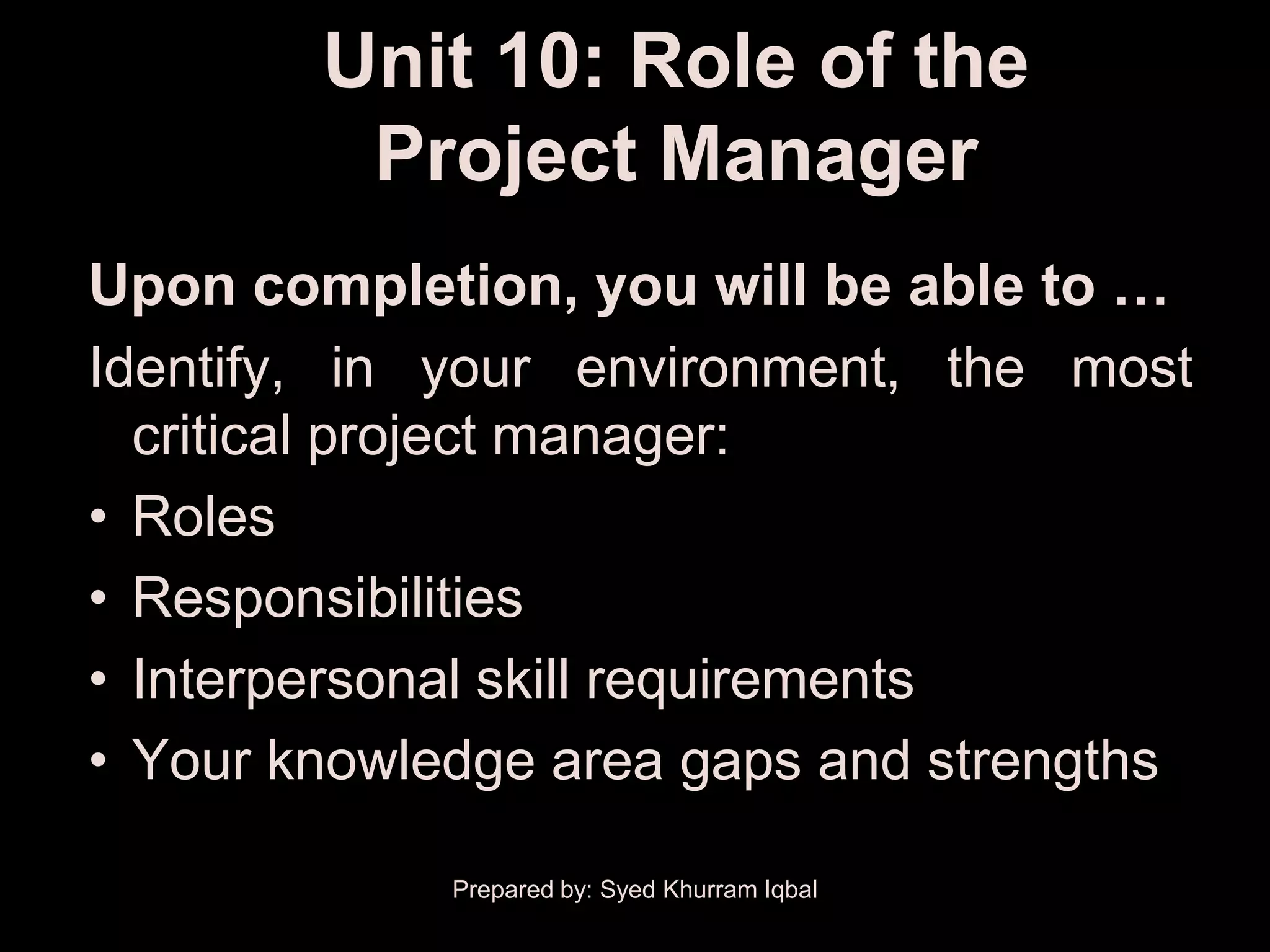 Unit 10: Role of the Project Manager

Upon completion, you will be able to …

Identify, in your environment, the most critical project manager:

• Roles
• Responsibilities
• Interpersonal skill requirements
• Your knowledge area gaps and strengths

Prepared by: Syed Khurram Iqbal